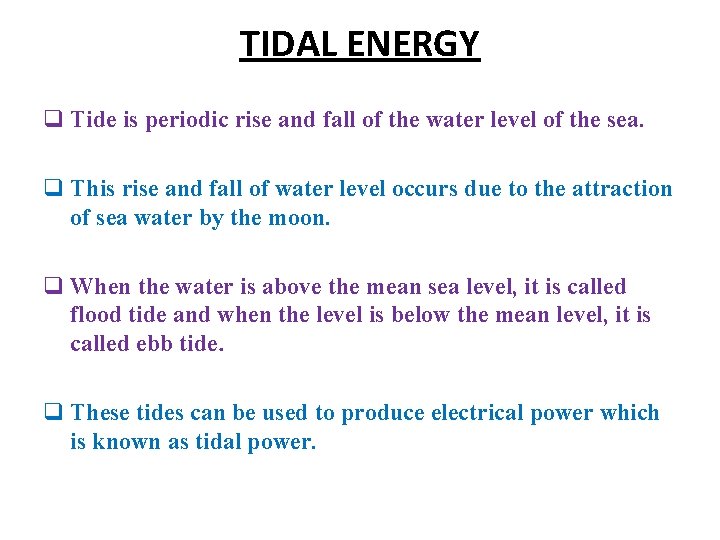 TIDAL ENERGY

❑ Tide is periodic rise and fall of the water level of the sea.

❑ This rise and fall of water level occurs due to the attraction of sea water by the moon.

❑ When the water is above the mean sea level, it is called flood tide and when the level is below the mean level, it is called ebb tide.

❑ These tides can be used to produce electrical power which is known as tidal power.